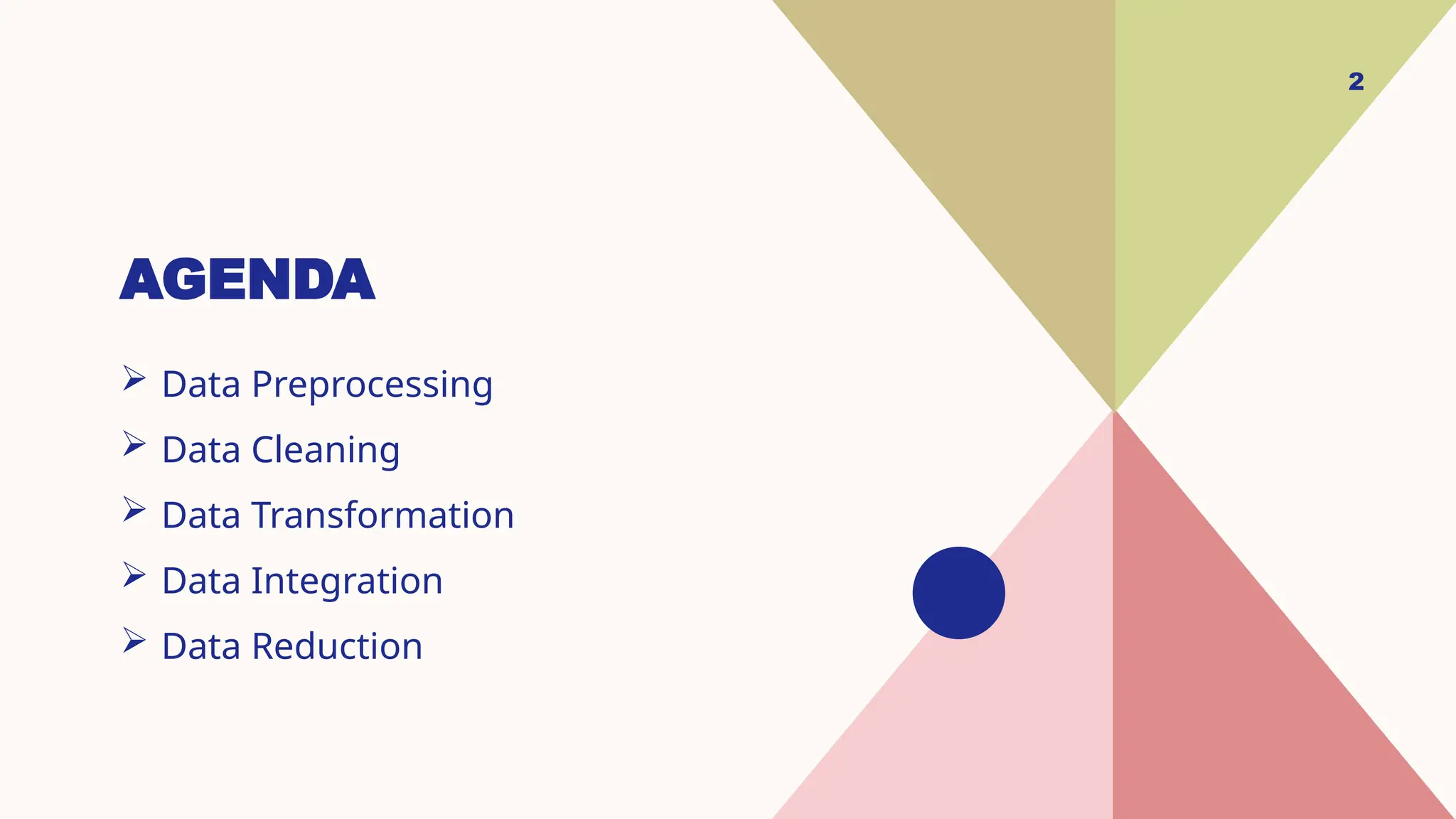 2

AGENDA

➢ Data Preprocessing
➢ Data Cleaning
➢ Data Transformation
➢ Data Integration
➢ Data Reduction